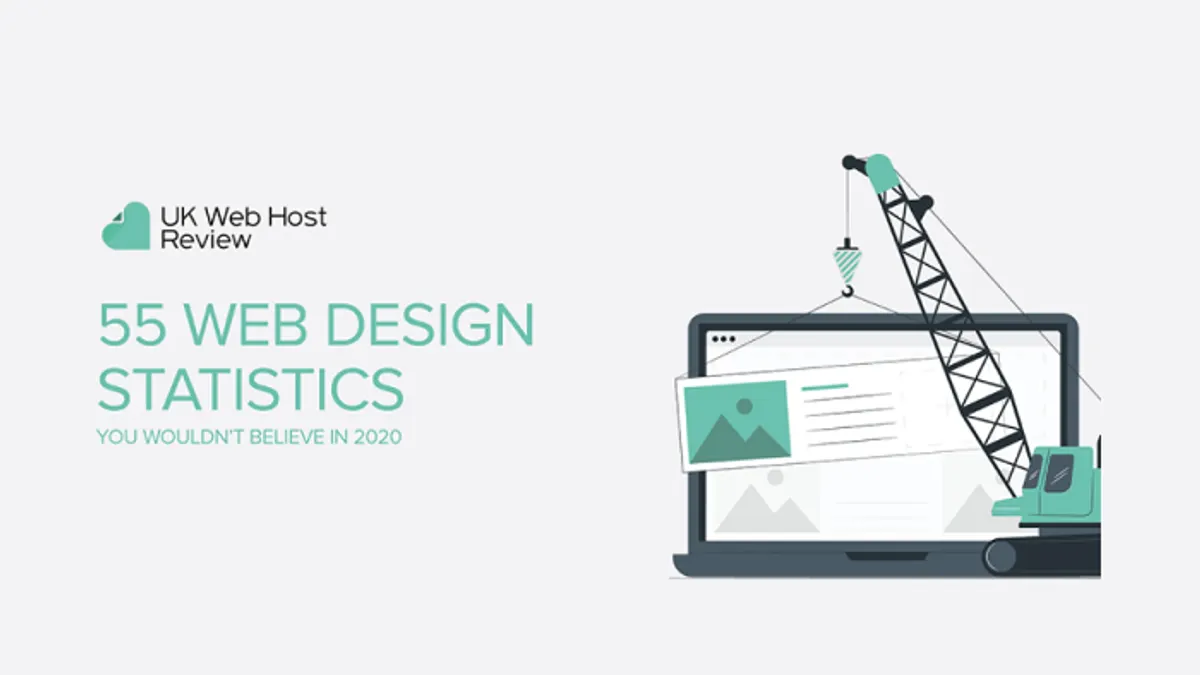 UK Web Host Review

55 WEB DESIGN STATISTICS

YOU WOULDN'T BELIEVE IN 2020